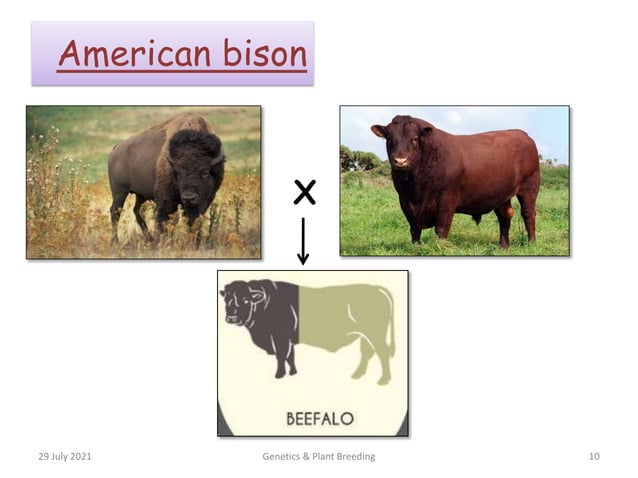 American bison

X

BEEFALO

29 July 2021

Genetics & Plant Breeding

10